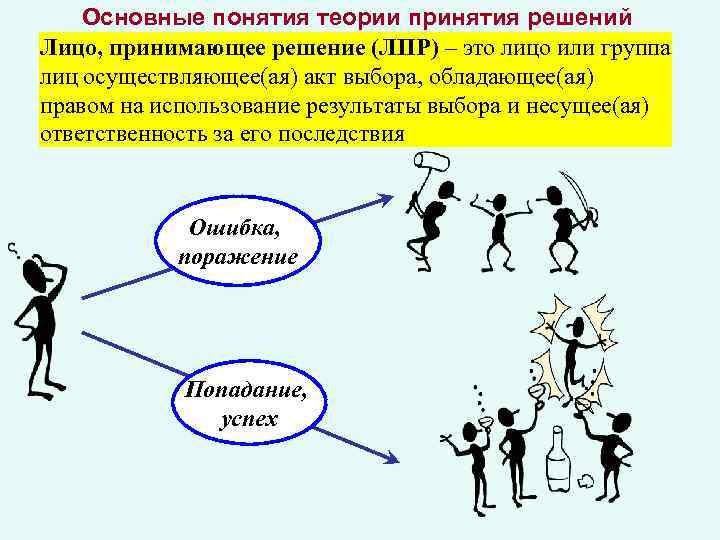 Основные понятия теории принятия решений

Лицо, принимающее решение (ЛПР) – это лицо или группа лиц осуществляющее(ая) акт выбора, обладающее(ая) правом на использование результаты выбора и несущее(ая) ответственность за его последствия

Ошибка, поражение

Попадание, успех